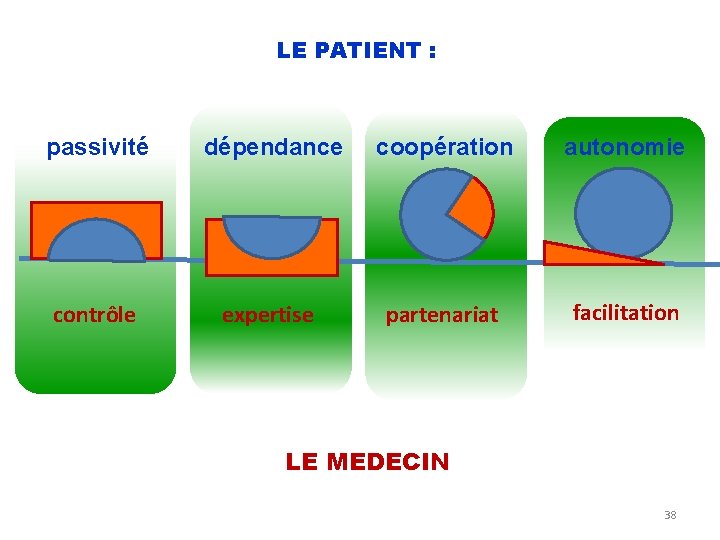 LE PATIENT :

passivité

dépendance

coopération

autonomie

contrôle

expertise

partenariat

facilitation

LE MEDECIN

38